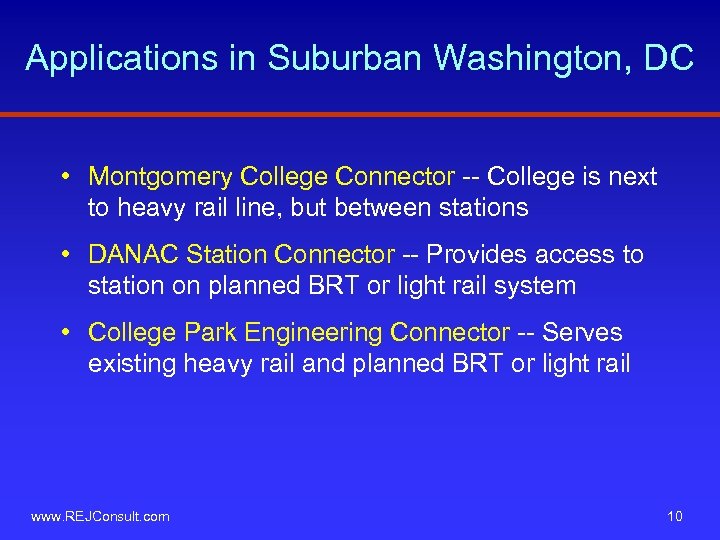 Applications in Suburban Washington, DC

• Montgomery College Connector -- College is next to heavy rail line, but between stations

• DANAC Station Connector -- Provides access to station on planned BRT or light rail system

• College Park Engineering Connector -- Serves existing heavy rail and planned BRT or light rail

www.REJConsult.com

10